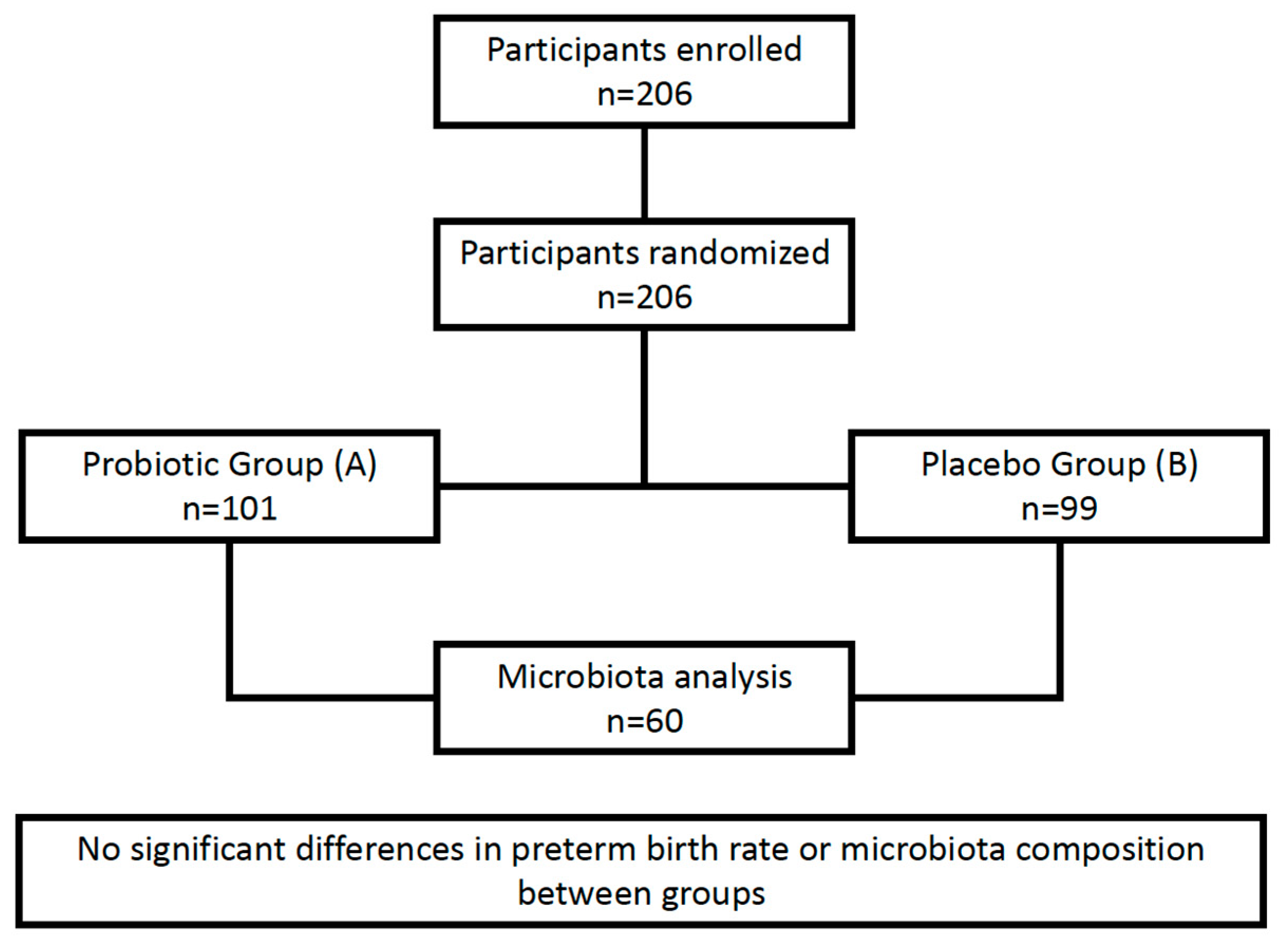 Participants enrolled
n=206

Participants randomized
n=206

Probiotic Group (A)
n=101

Placebo Group (B)
n=99

Microbiota analysis
n=60

No significant differences in preterm birth rate or microbiota composition between groups